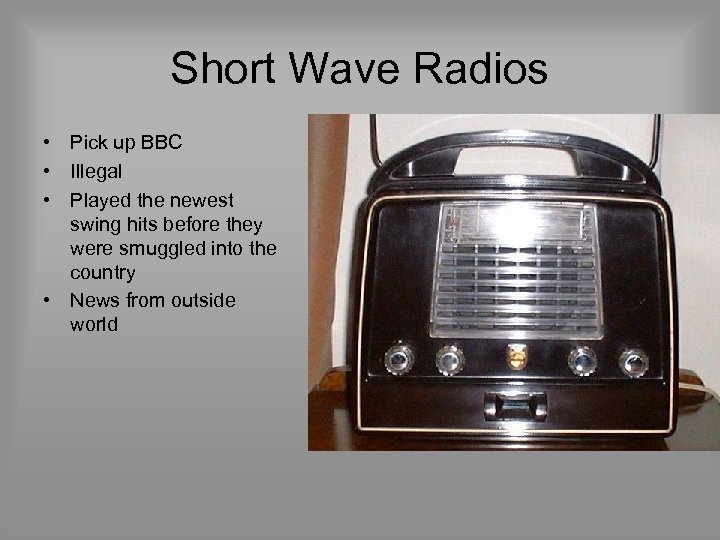 Short Wave Radios

• Pick up BBC
• Illegal
• Played the newest swing hits before they were smuggled into the country
• News from outside world